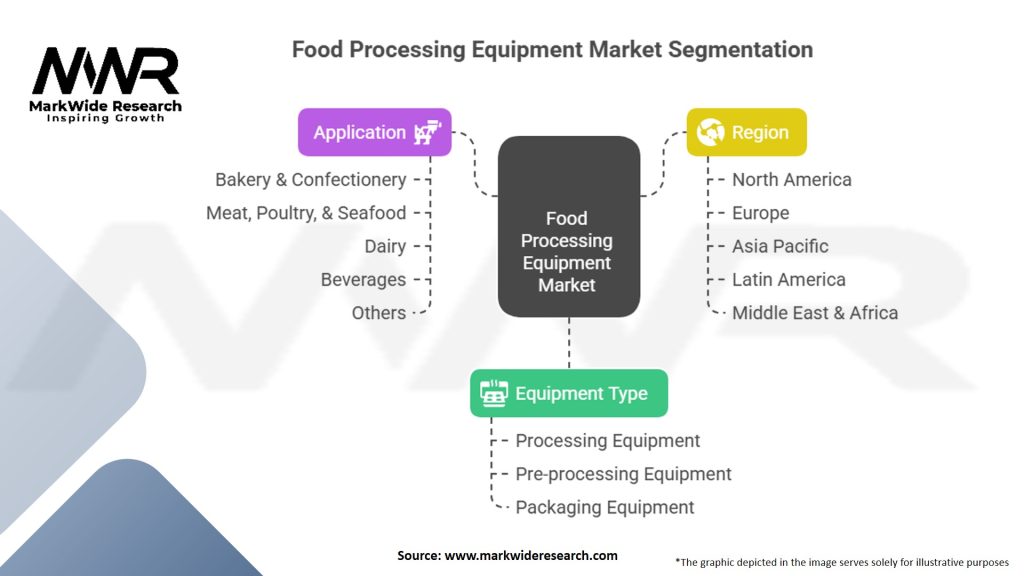 MWR
MarkWide Research
Inspiring Growth

Food Processing Equipment Market Segmentation

Application
Bakery & Confectionery
Meat, Poultry, & Seafood
Dairy
Beverages
Others

Food Processing Equipment Market

Region
North America
Europe
Asia Pacific
Latin America
Middle East & Africa

Equipment Type
Processing Equipment
Pre-processing Equipment
Packaging Equipment

Source: www.markwideresearch.com

*The graphic depicted in the image serves solely for illustrative purposes